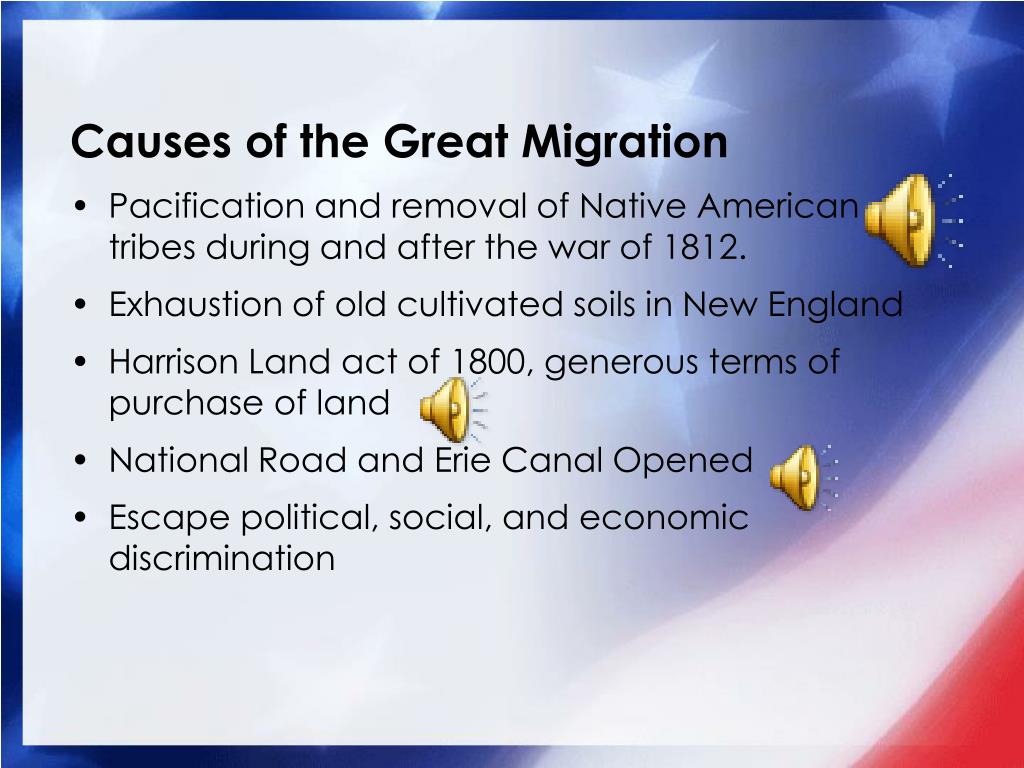 Causes of the Great Migration

• Pacification and removal of Native American tribes during and after the war of 1812.

• Exhaustion of old cultivated soils in New England

• Harrison Land act of 1800, generous terms of purchase of land

• National Road and Erie Canal Opened

• Escape political, social, and economic discrimination